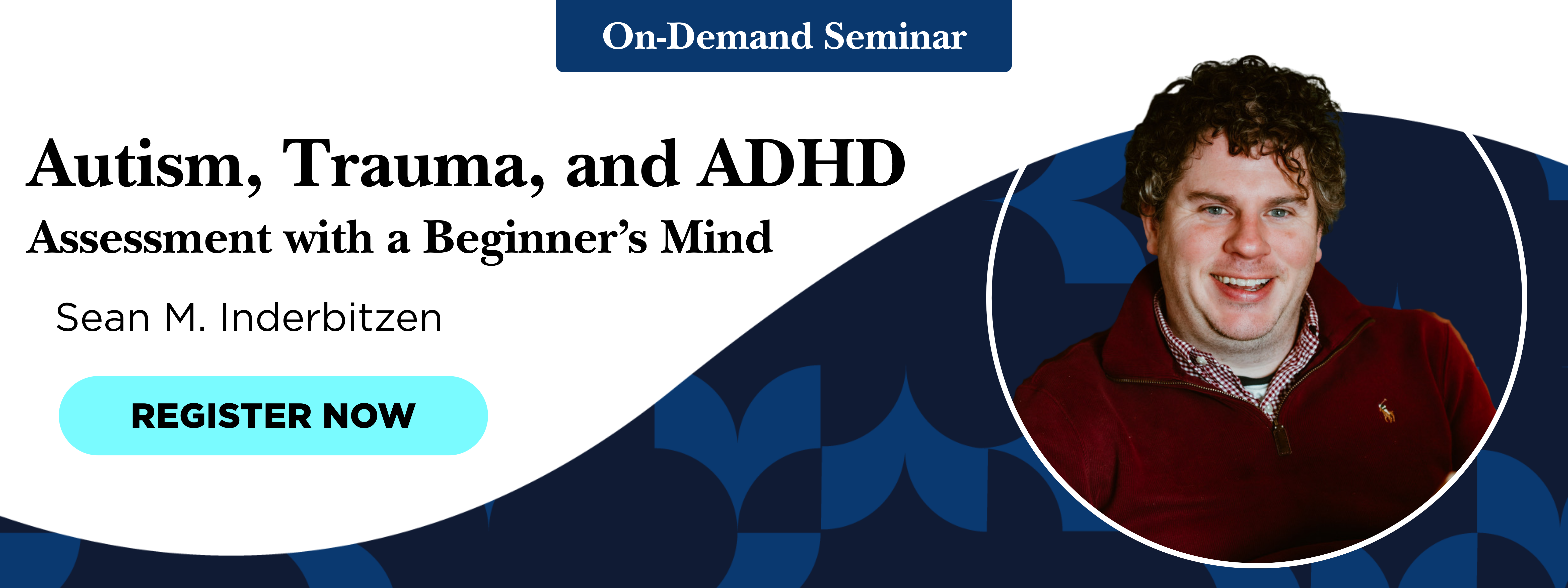 On-Demand Seminar

Autism, Trauma, and ADHD
Assessment with a Beginner's Mind

Sean M. Inderbitzen

REGISTER NOW